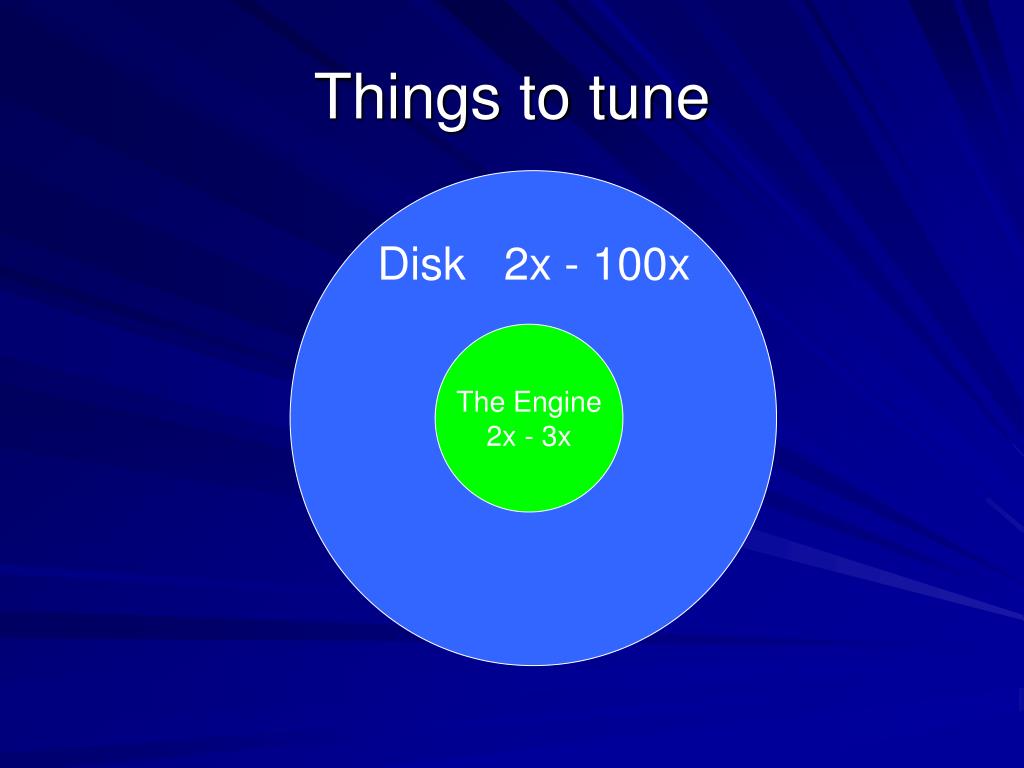 Things to tune

Disk 2x - 100x

The Engine
2x - 3x